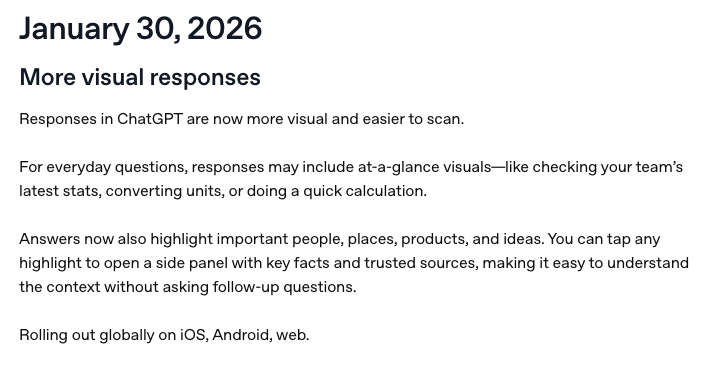 January 30, 2026

More visual responses

Responses in ChatGPT are now more visual and easier to scan.

For everyday questions, responses may include at-a-glance visuals—like checking your team's latest stats, converting units, or doing a quick calculation.

Answers now also highlight important people, places, products, and ideas. You can tap any highlight to open a side panel with key facts and trusted sources, making it easy to understand the context without asking follow-up questions.

Rolling out globally on iOS, Android, web.